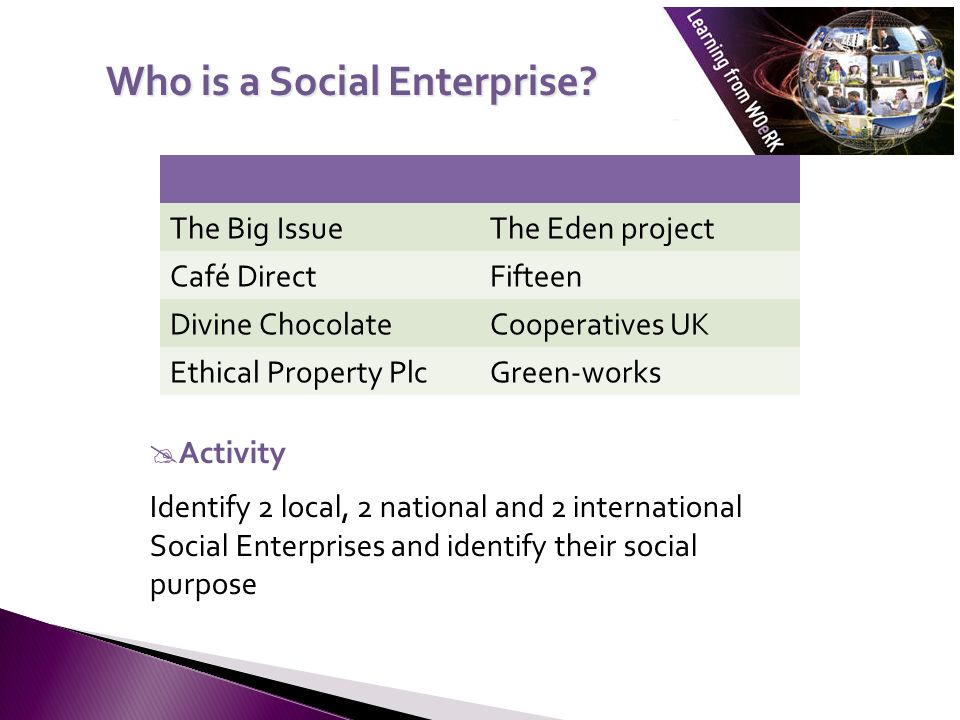 Who is a Social Enterprise?

Learning from WOeRK

| | |
|---|---|
| The Big Issue | The Eden project |
| Café Direct | Fifteen |
| Divine Chocolate | Cooperatives UK |
| Ethical Property Plc | Green-works |

Activity

Identify 2 local, 2 national and 2 international Social Enterprises and identify their social purpose